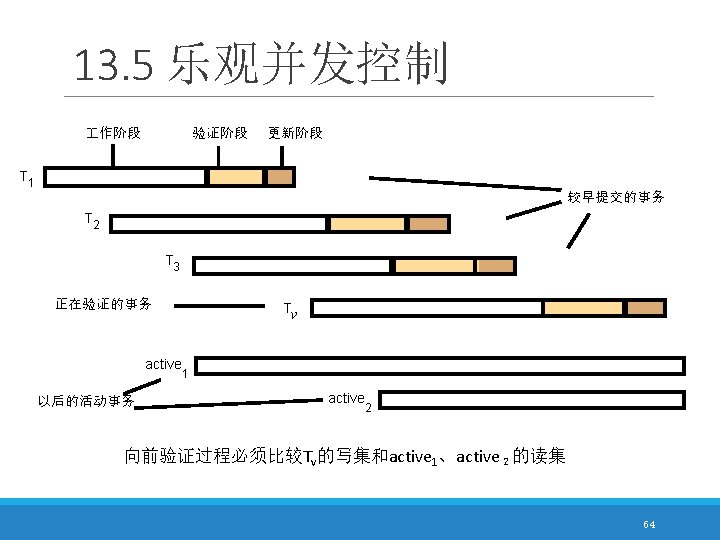 13.5 乐观并发控制

工作阶段 验证阶段 更新阶段

$T_1$

较早提交的事务

$T_2$

$T_3$

正在验证的事务

$T_v$

$active_1$

以后的活动事务

$active_2$

向前验证过程必须比较$T_v$的写集和$active_1$、$active_2$的读集

64